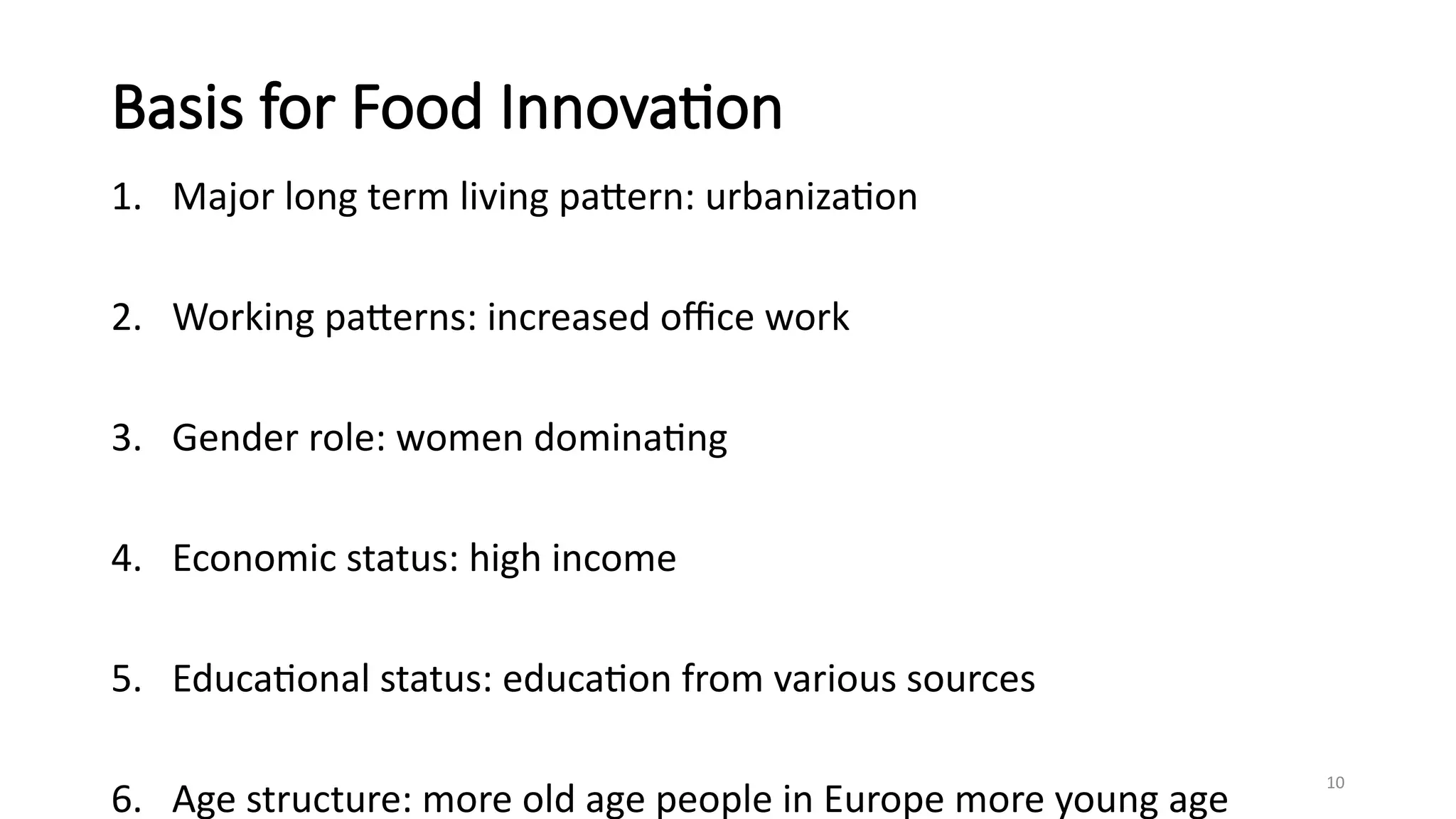 Basis for Food Innovation

1. Major long term living pattern: urbanization

2. Working patterns: increased office work

3. Gender role: women dominating

4. Economic status: high income

5. Educational status: education from various sources

6. Age structure: more old age people in Europe more young age

10